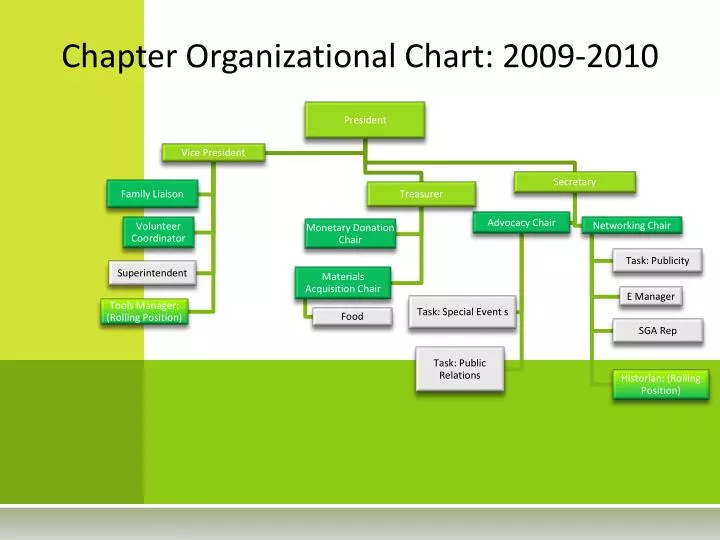 Chapter Organizational Chart: 2009-2010

President

Vice President

Family Liaison

Volunteer Coordinator

Superintendent

Tools Manager: (Rolling Position)

Treasurer

Monetary Donation Chair

Materials Acquisition Chair

Food

Secretary

Advocacy Chair

Task: Special Event s

Task: Public Relations

Networking Chair

Task: Publicity

E Manager

SGA Rep

Historian: (Rolling Position)